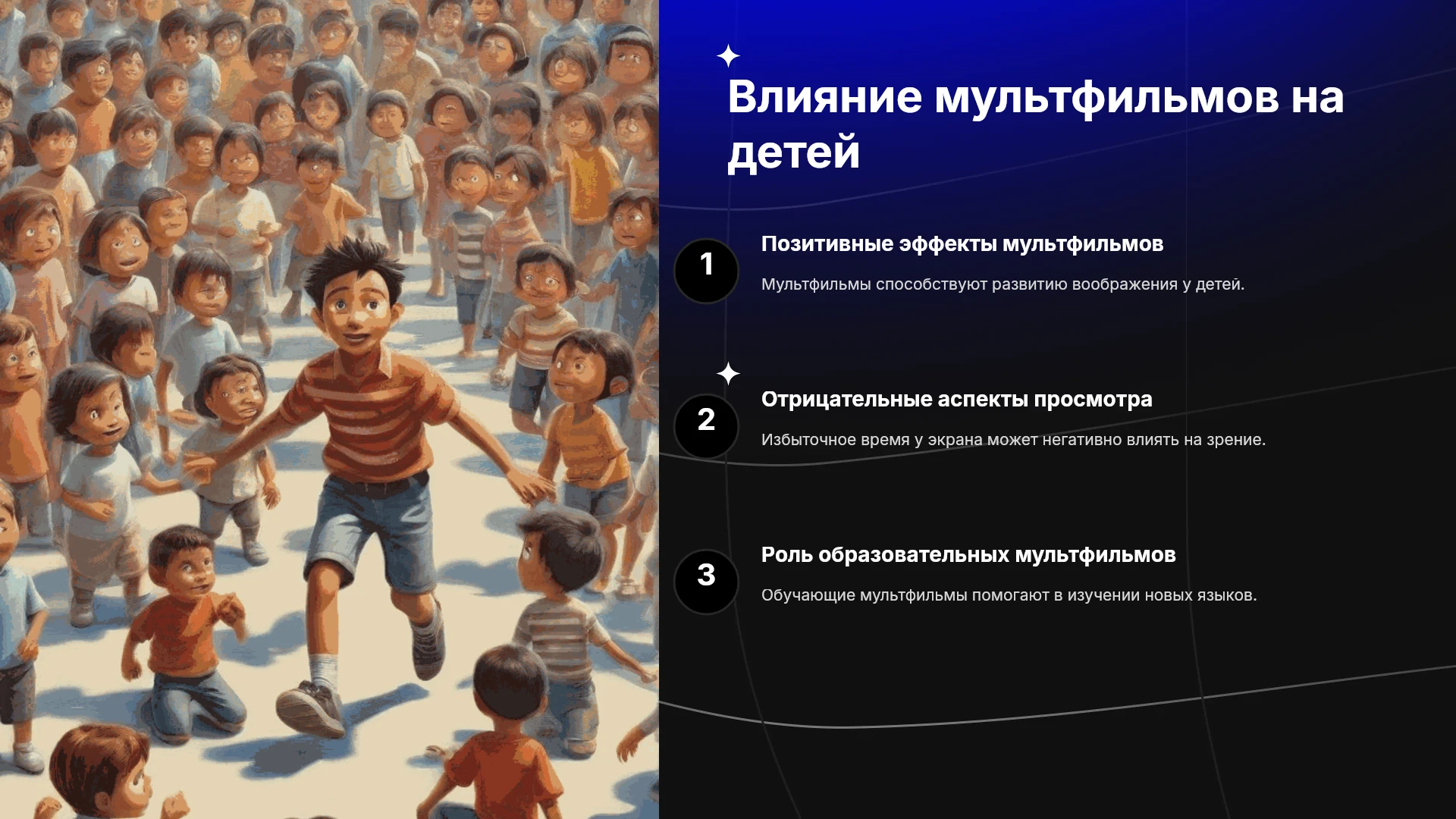 Влияние мультфильмов на детей

1

Позитивные эффекты мультфильмов

Мультфильмы способствуют развитию воображения у детей.

2

Отрицательные аспекты просмотра

Избыточное время у экрана может негативно влиять на зрение.

3

Роль образовательных мультфильмов

Обучающие мультфильмы помогают в изучении новых языков.